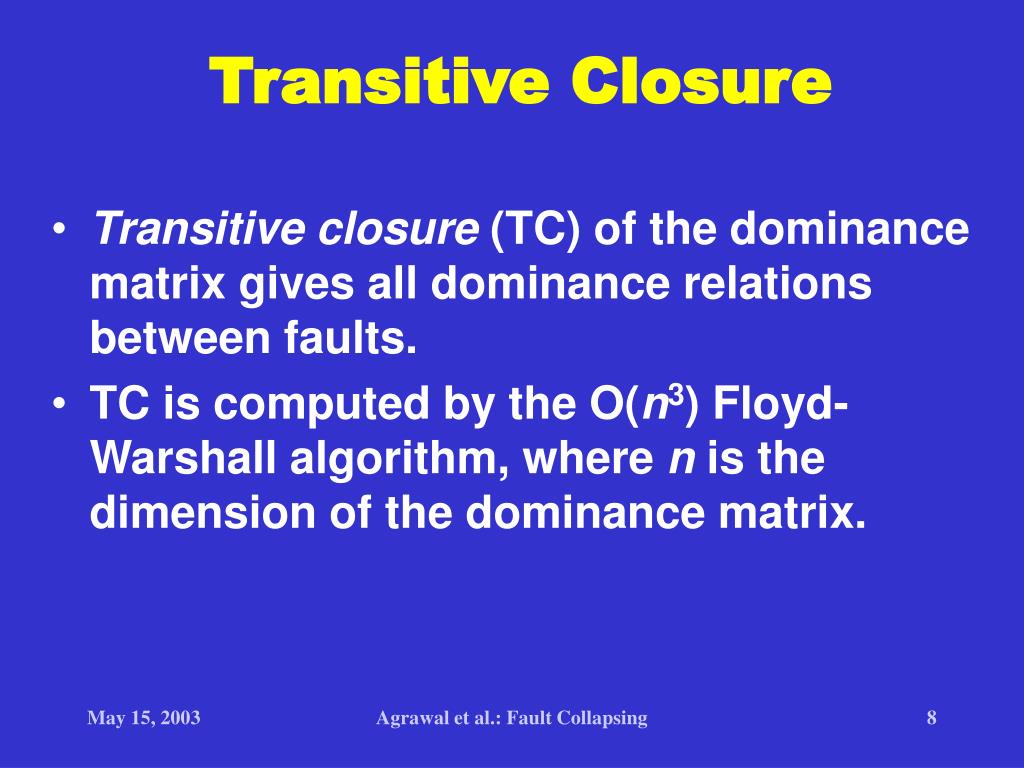 Transitive Closure

• Transitive closure (TC) of the dominance matrix gives all dominance relations between faults.

• TC is computed by the O($n^3$) Floyd-Warshall algorithm, where $n$ is the dimension of the dominance matrix.

May 15, 2003

Agrawal et al.: Fault Collapsing

8